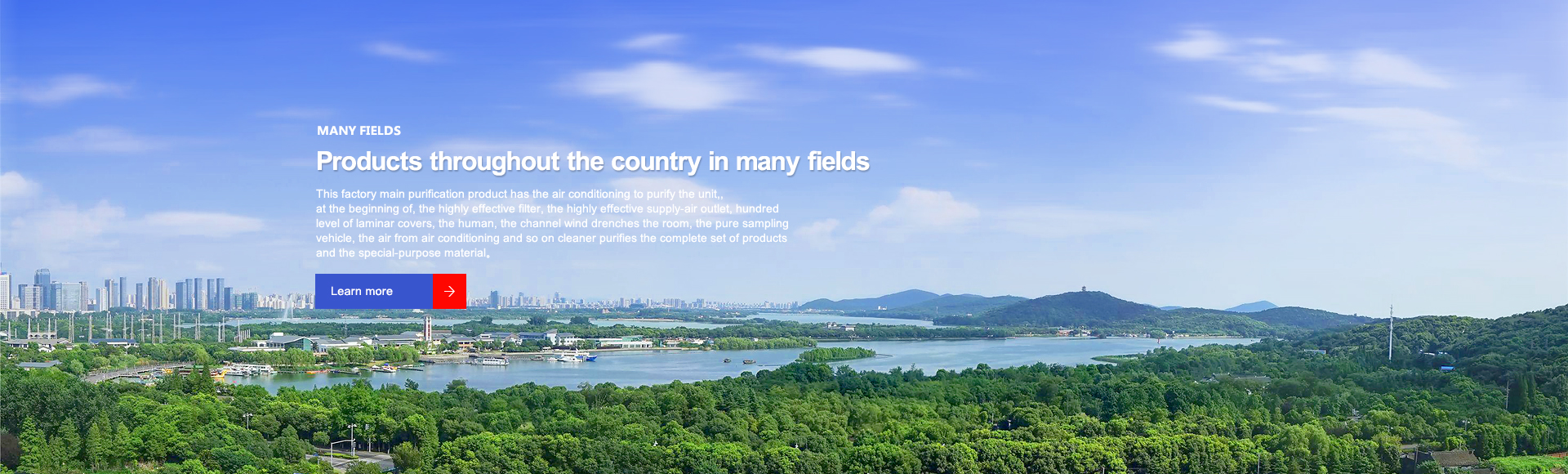 MANY FIELDS

Products throughout the country in many fields

This factory main purification product has the air conditioning to purify the unit,, at the beginning of, the highly effective filter, the highly effective supply-air outlet, hundred level of laminar covers, the human, the channel wind drenches the room, the pure sampling vehicle, the air from air conditioning and so on cleaner purifies the complete set of products and the special-purpose material。

Learn more